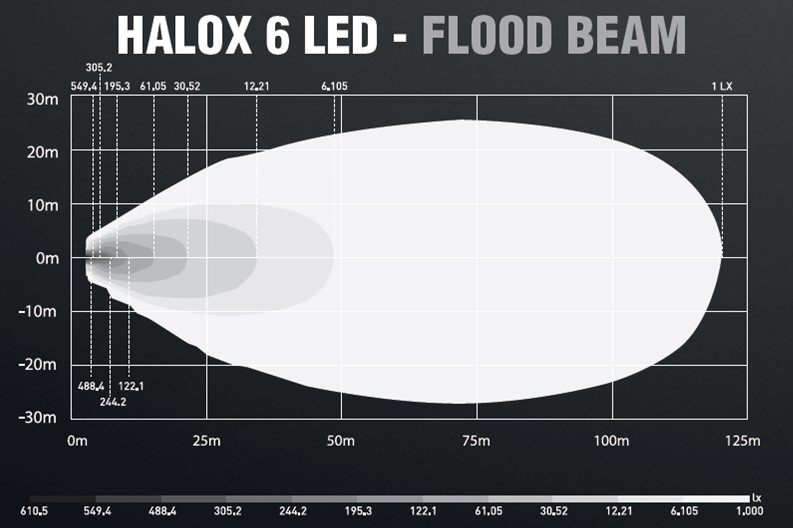 HALOX 6 LED - FLOOD BEAM

305.2
549.4 195.3 61.05 30.52 12.21 6.105 1 LX

30m
20m
10m
0m
-10m
-20m
-30m

488.4 122.1
244.2

0m 25m 50m 75m 100m 125m

lx
610.5 549.4 488.4 305.2 244.2 195.3 122.1 61.05 30.52 12.21 6.105 1.000